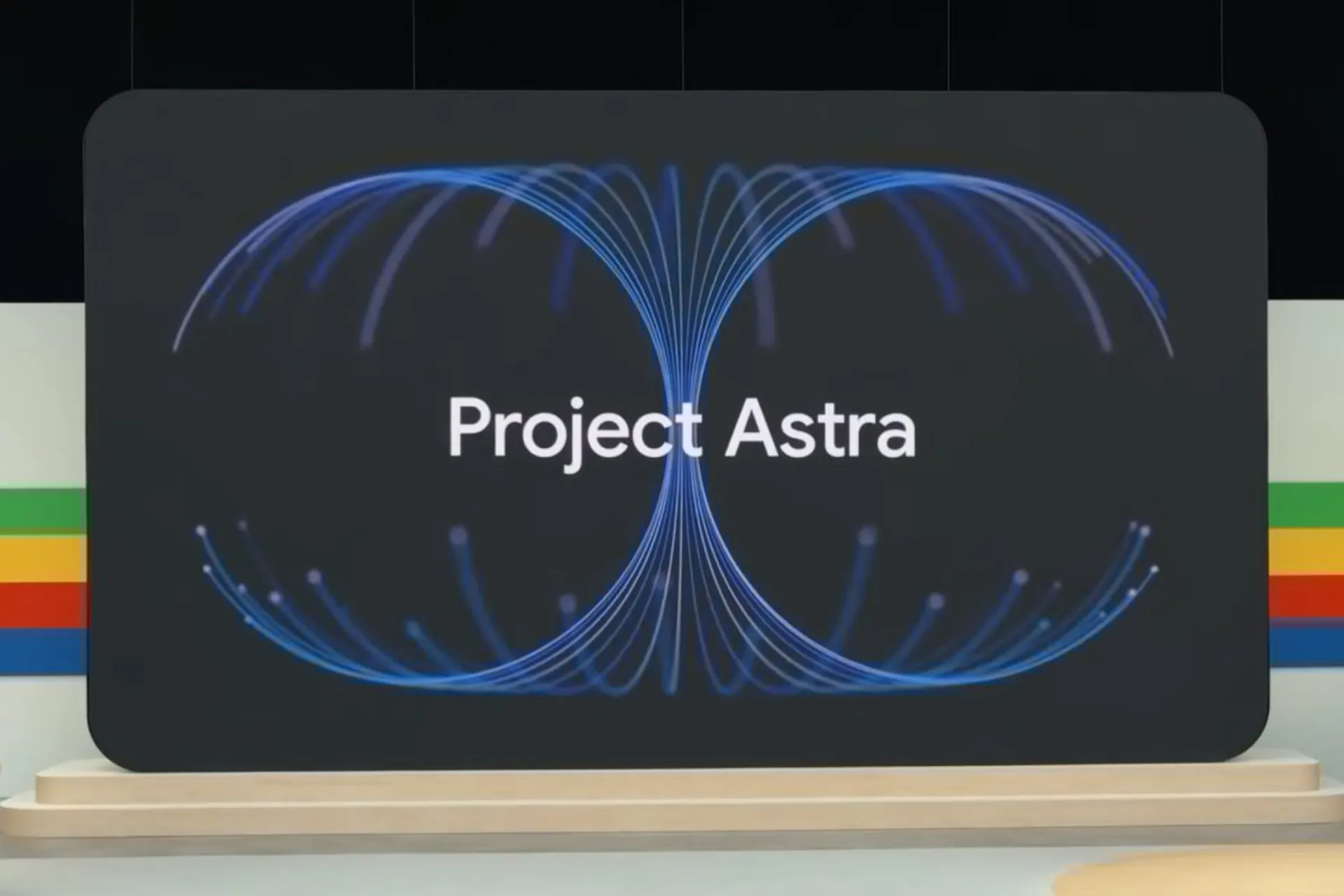 Project Astra